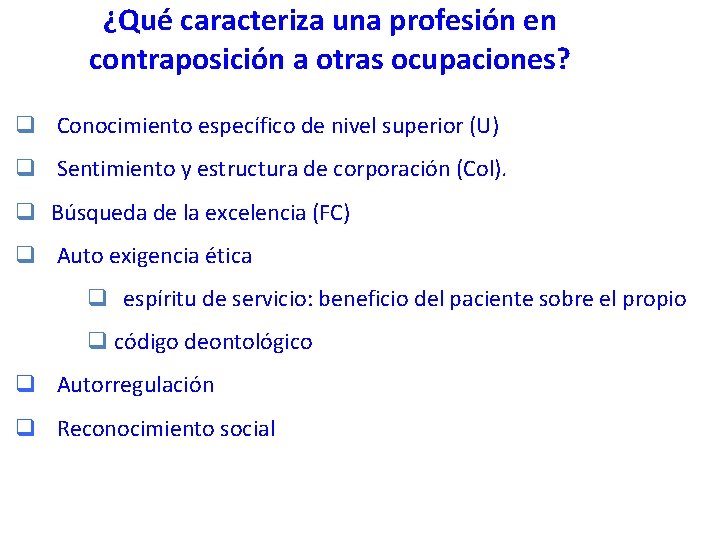 ¿Qué caracteriza una profesión en contraposición a otras ocupaciones?

❑ Conocimiento específico de nivel superior (U)

❑ Sentimiento y estructura de corporación (Col).

❑ Búsqueda de la excelencia (FC)

❑ Auto exigencia ética

❑ espíritu de servicio: beneficio del paciente sobre el propio

❑ código deontológico

❑ Autorregulación

❑ Reconocimiento social